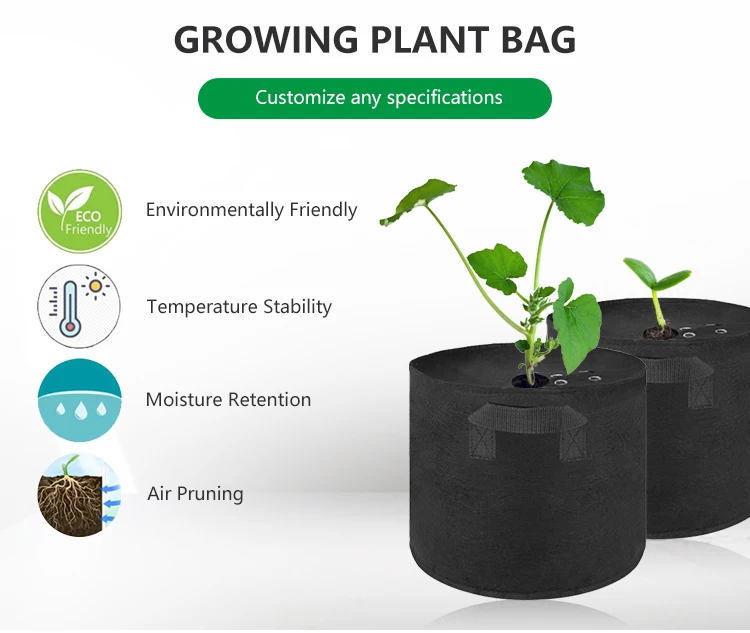 GROWING PLANT BAG

Customize any specifications

ECO Friendly

Environmentally Friendly

Temperature Stability

Moisture Retention

Air Pruning